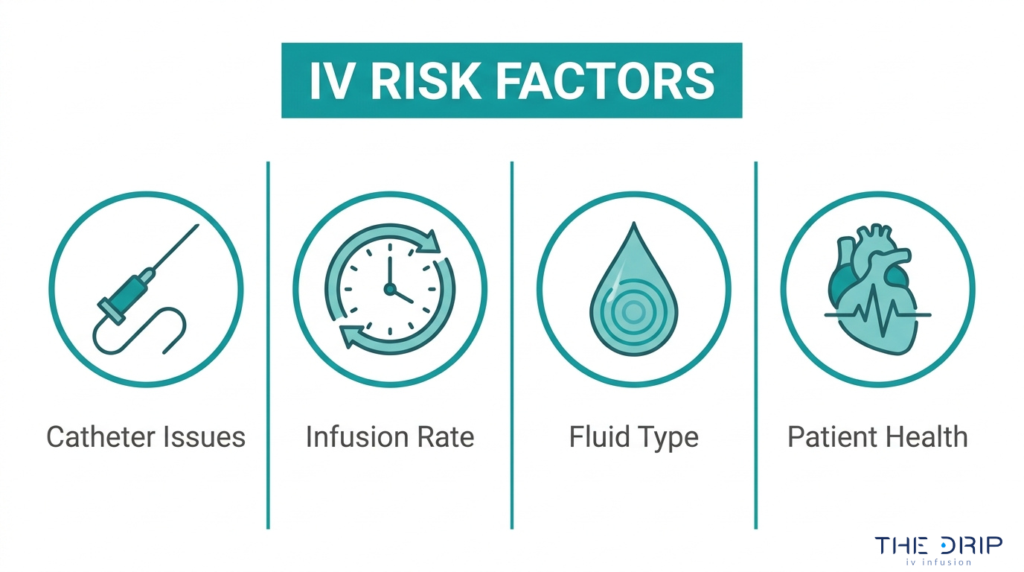 IV RISK FACTORS

Catheter Issues

Infusion Rate

Fluid Type

Patient Health

THE DRIP
iv infusion